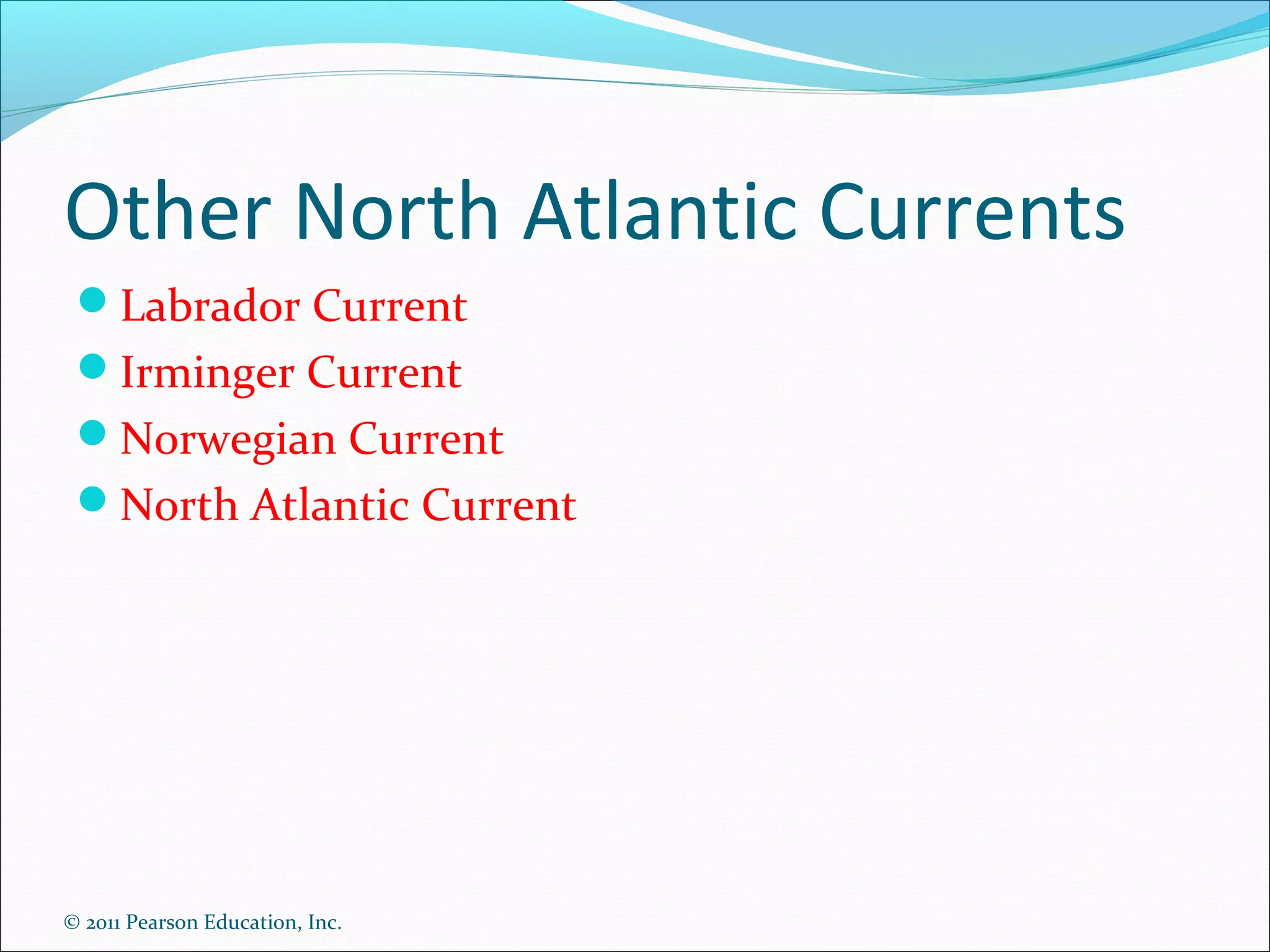 Other North Atlantic Currents

- Labrador Current
- Irminger Current
- Norwegian Current
- North Atlantic Current

© 2011 Pearson Education, Inc.